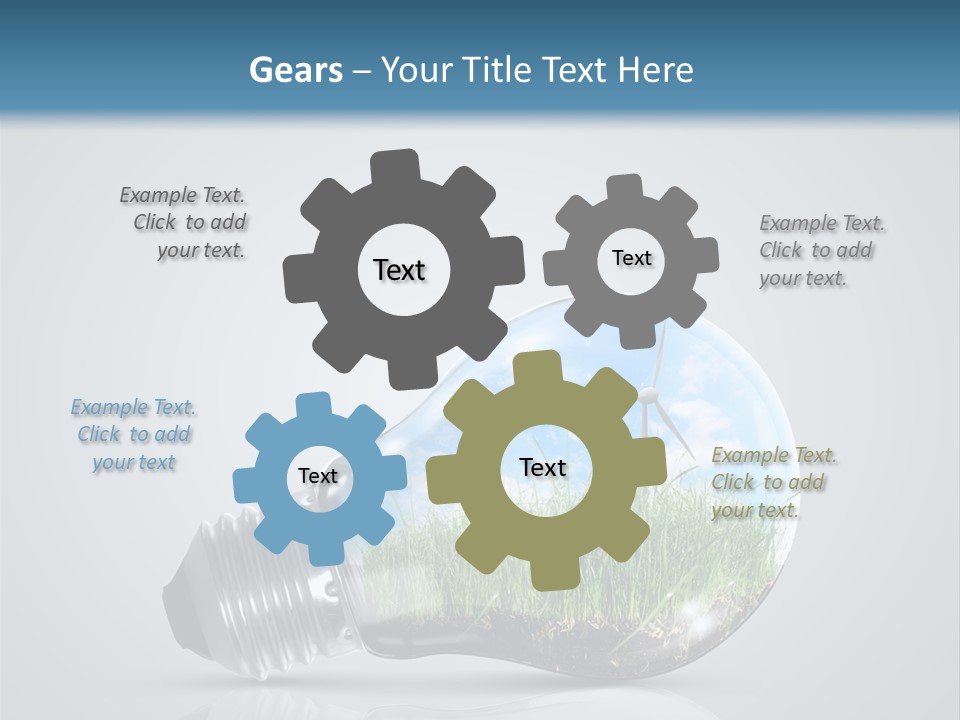 Gears – Your Title Text Here

Example Text. Click to add your text.

Text

Text

Example Text. Click to add your text.

Example Text. Click to add your text

Text

Text

Example Text. Click to add your text.